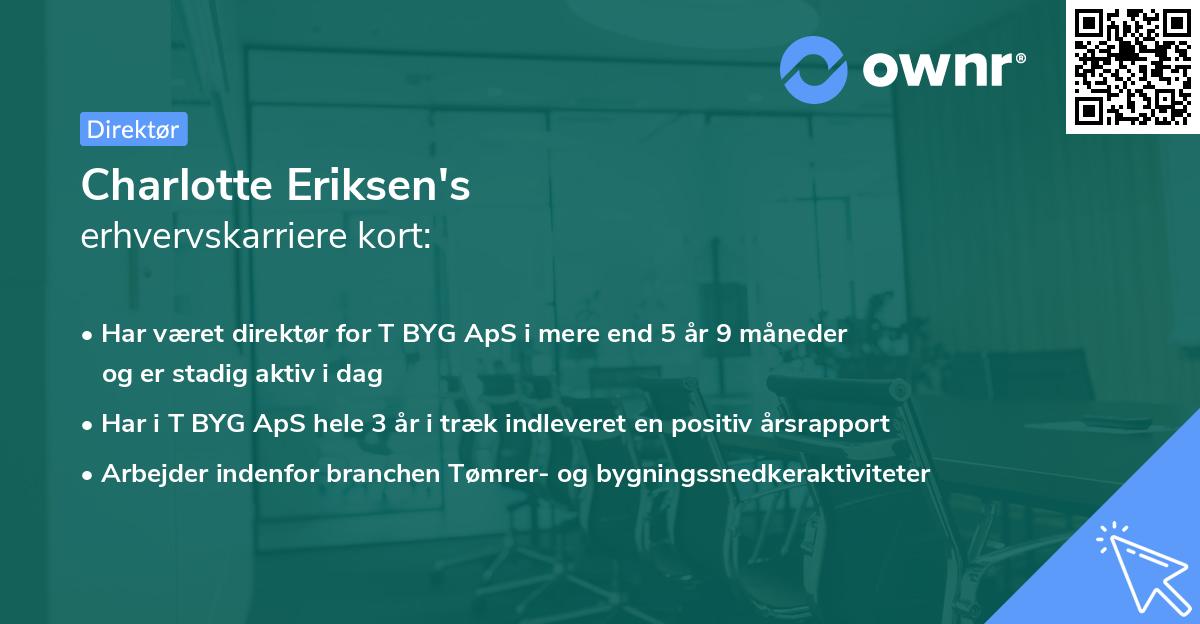 ownr®

Direktør

Charlotte Eriksen's
erhvervskarriere kort:

• Har været direktør for T BYG ApS i mere end 5 år 9 måneder og er stadig aktiv i dag
• Har i T BYG ApS hele 3 år i træk indleveret en positiv årsrapport
• Arbejder indenfor branchen Tømrer- og bygningssnedkeraktiviteter